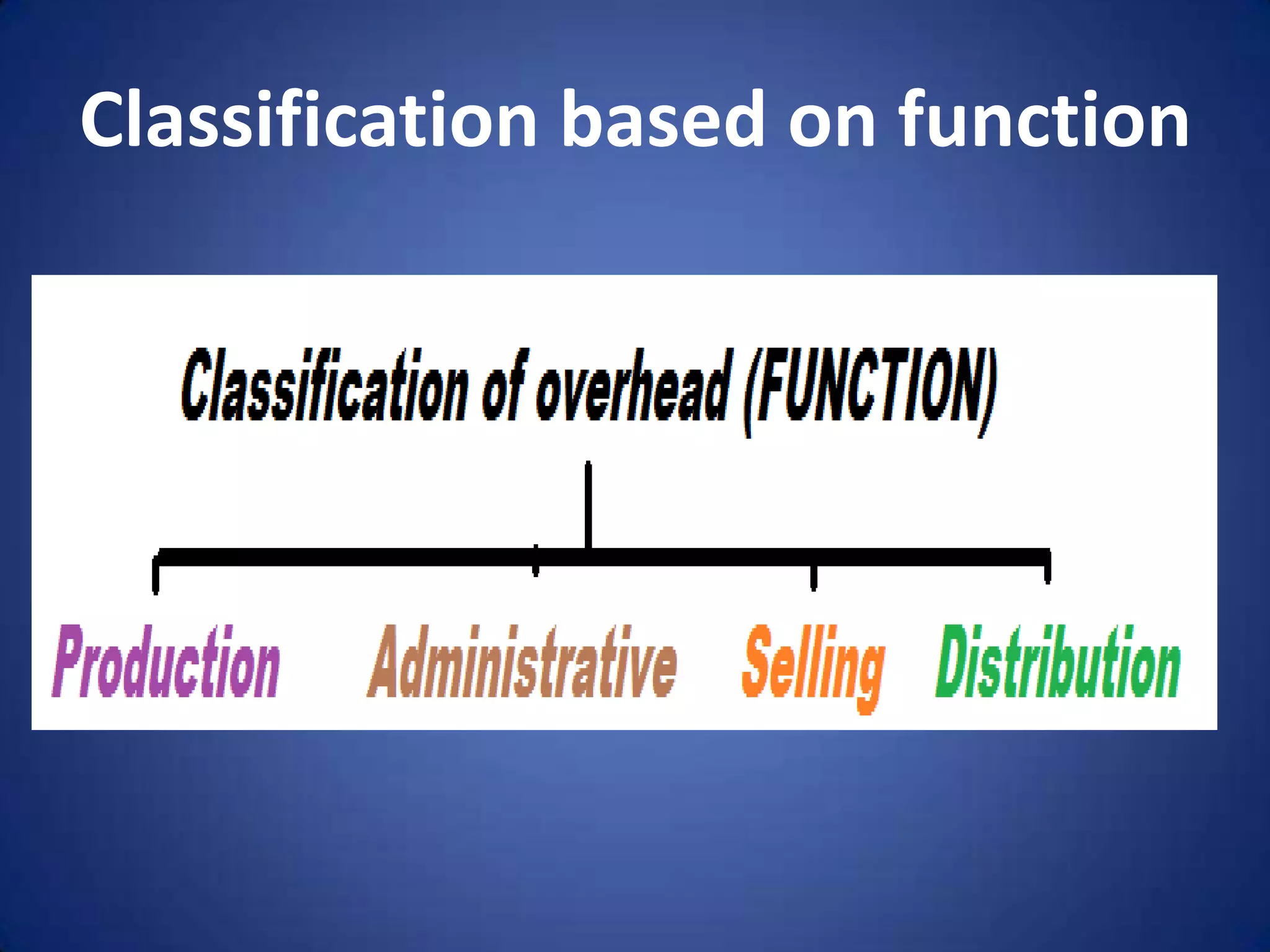 Classification based on function

Classification of overhead (FUNCTION)

Production
Administrative
Selling
Distribution